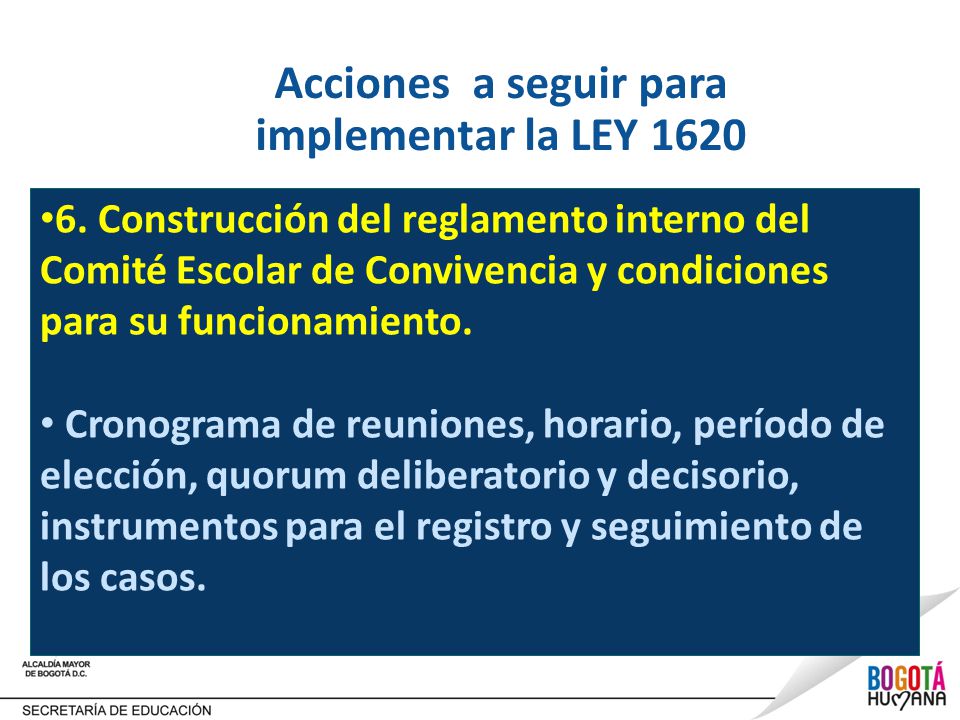 Acciones a seguir para implementar la LEY 1620

•6. Construcción del reglamento interno del Comité Escolar de Convivencia y condiciones para su funcionamiento.

• Cronograma de reuniones, horario, período de elección, quorum deliberatorio y decisorio, instrumentos para el registro y seguimiento de los casos.

ALCALDÍA MAYOR DE BOGOTÁ D.C.

SECRETARÍA DE EDUCACIÓN

BOGOTÁ HUMANA